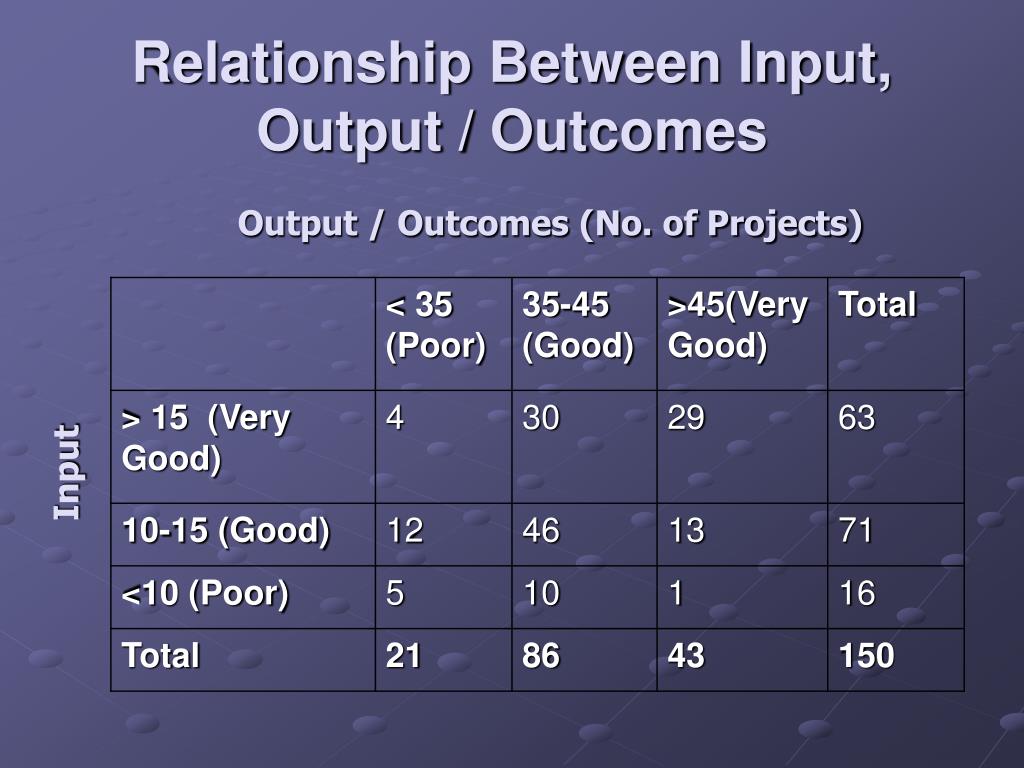 Relationship Between Input, Output / Outcomes

Output / Outcomes (No. of Projects)

Input

| | < 35 (Poor) | 35-45 (Good) | >45(Very Good) | Total |
|---|---|---|---|---|
| > 15 (Very Good) | 4 | 30 | 29 | 63 |
| 10-15 (Good) | 12 | 46 | 13 | 71 |
| <10 (Poor) | 5 | 10 | 1 | 16 |
| Total | 21 | 86 | 43 | 150 |